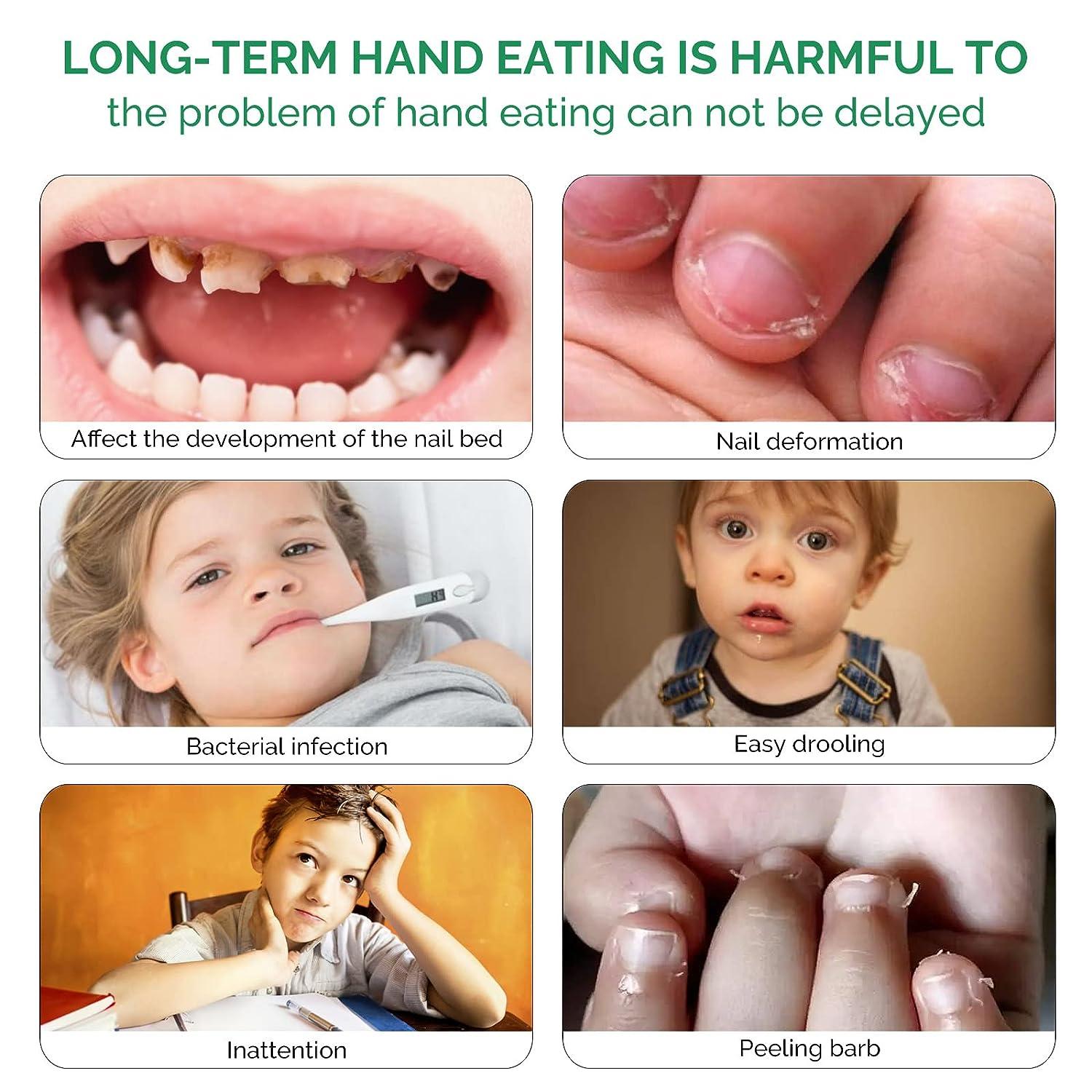 LONG-TERM HAND EATING IS HARMFUL TO
the problem of hand eating can not be delayed

Affect the development of the nail bed

Nail deformation

Bacterial infection

Easy drooling

Inattention

Peeling barb